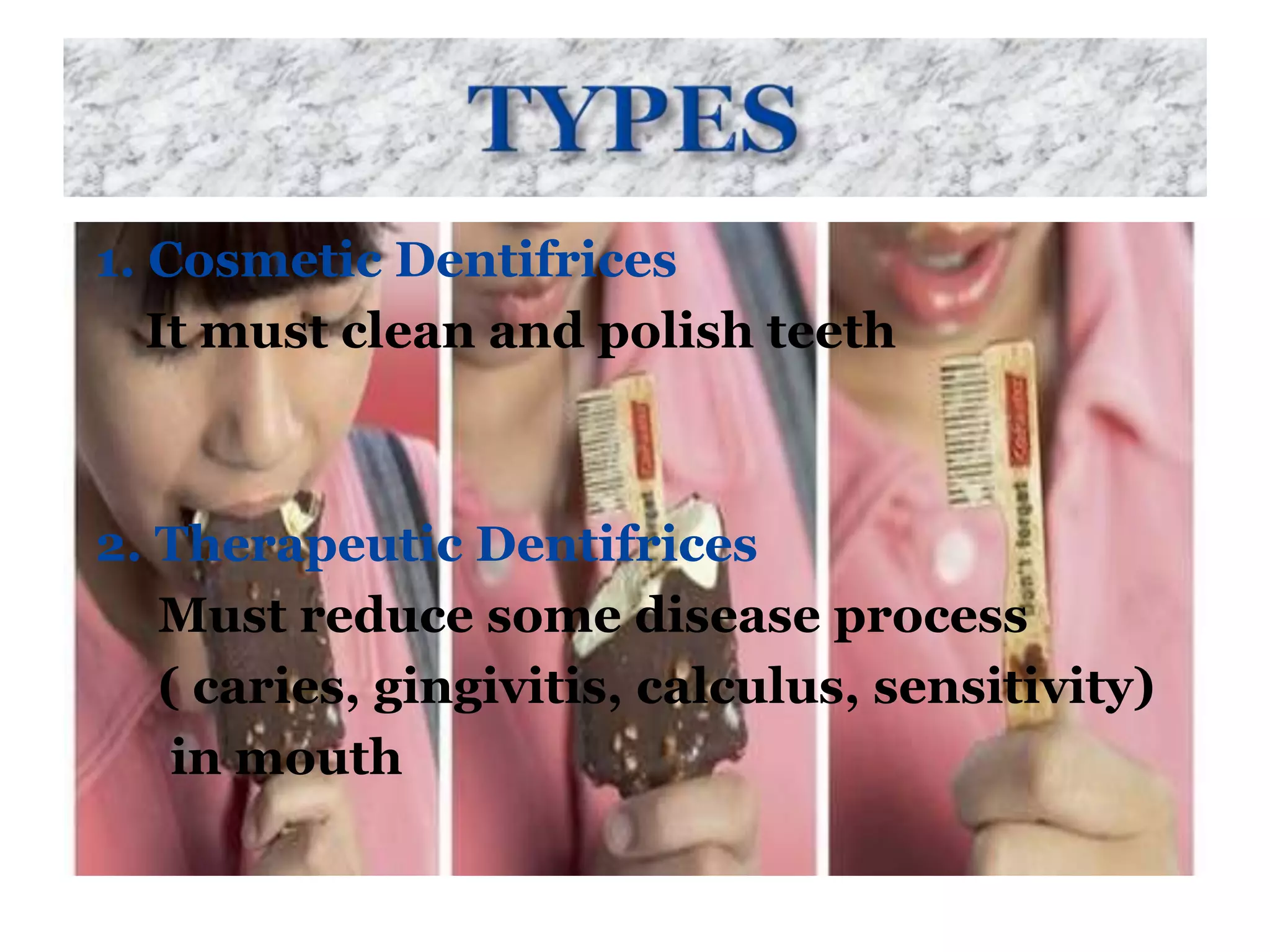 TYPES

1. Cosmetic Dentifrices
It must clean and polish teeth

2. Therapeutic Dentifrices
Must reduce some disease process ( caries, gingivitis, calculus, sensitivity) in mouth

Don't forget